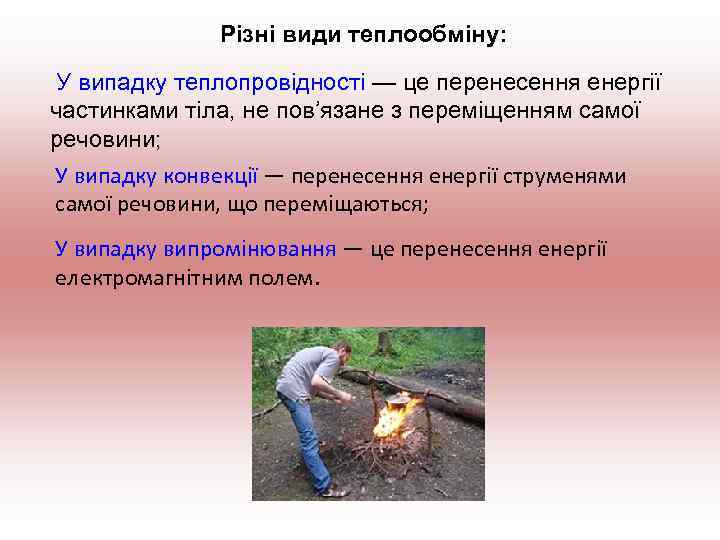 Різні види теплообміну:

У випадку теплопровідності — це перенесення енергії частинками тіла, не пов'язане з переміщенням самої речовини;

У випадку конвекції — перенесення енергії струменями самої речовини, що переміщаються;

У випадку випромінювання — це перенесення енергії електромагнітним полем.